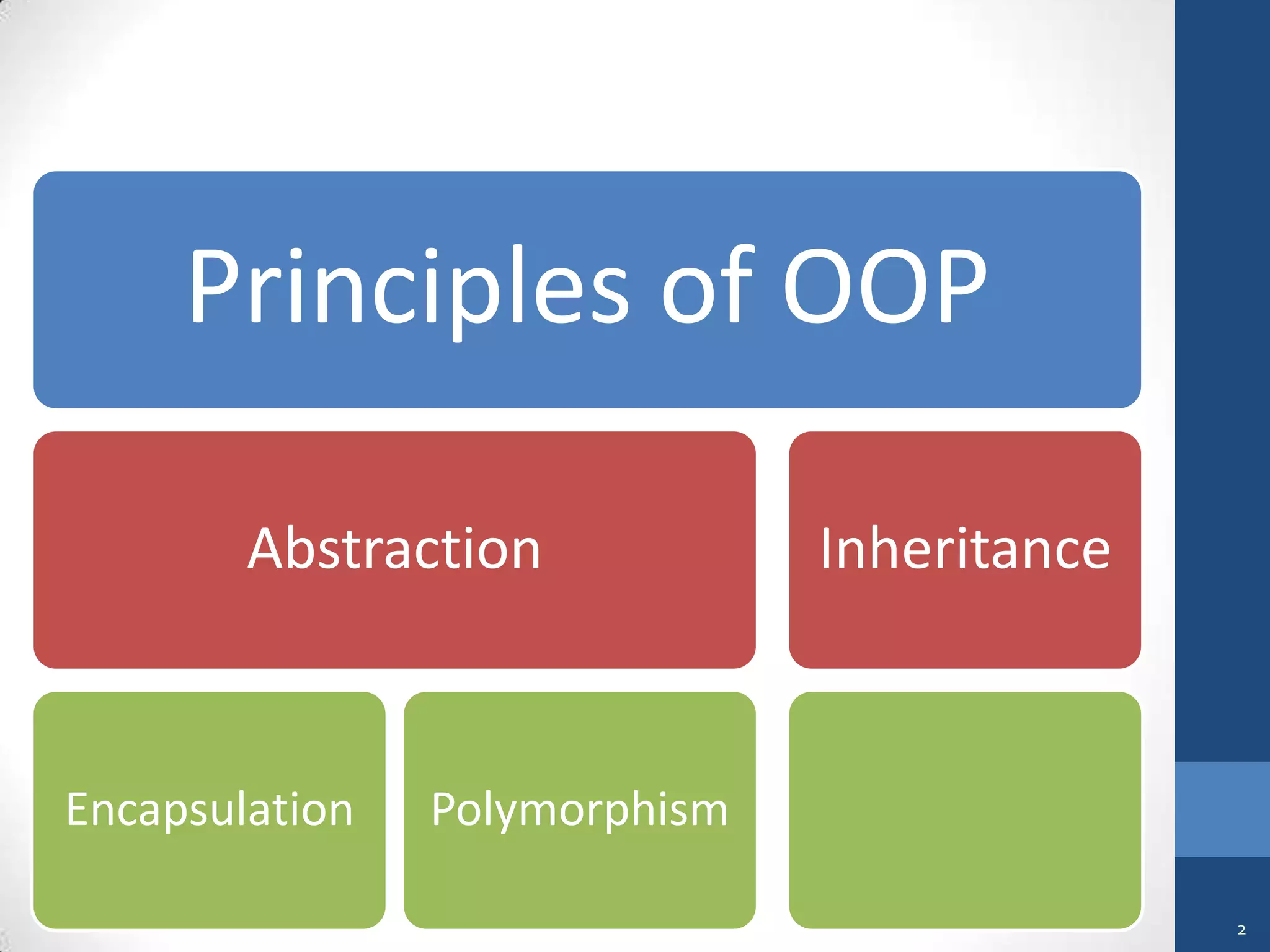 Principles of OOP

Abstraction

Inheritance

Encapsulation

Polymorphism

2